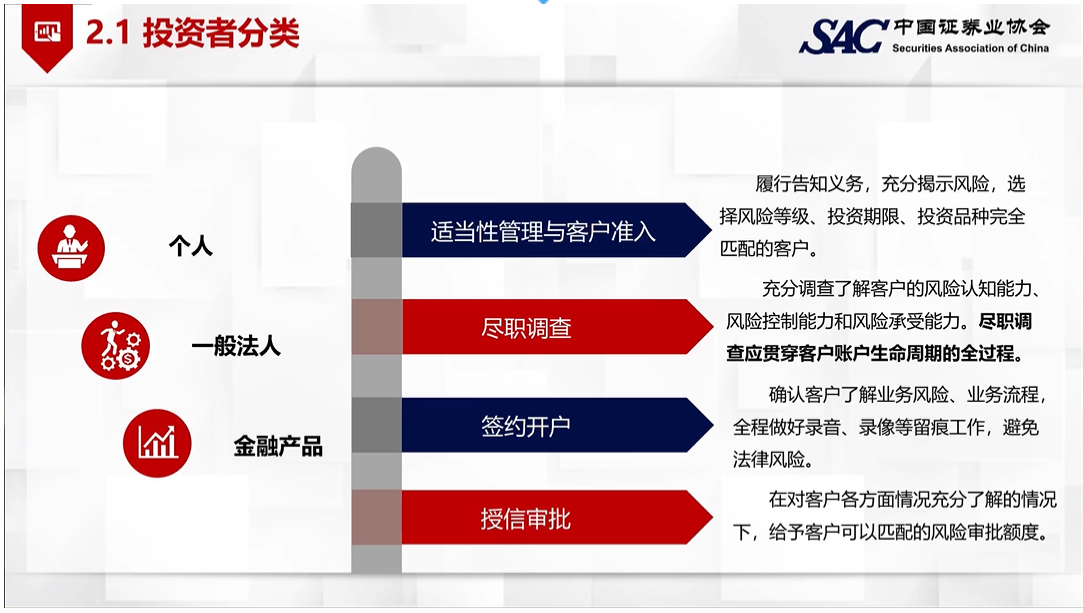 2.1 投资者分类

SAC 中国证券业协会 Securities Association of China

个人

一般法人

金融产品

适当性管理与客户准入

履行告知义务，充分揭示风险，选择风险等级、投资期限、投资品种完全匹配的客户。

尽职调查

充分调查了解客户的风险认知能力、风险控制能力和风险承受能力。尽职调查应贯穿客户账户生命周期的全过程。

签约开户

确认客户了解业务风险、业务流程，全程做好录音、录像等留痕工作，避免法律风险。

授信审批

在对客户各方面情况充分了解的情况下，给予客户可以匹配的风险审批额度。